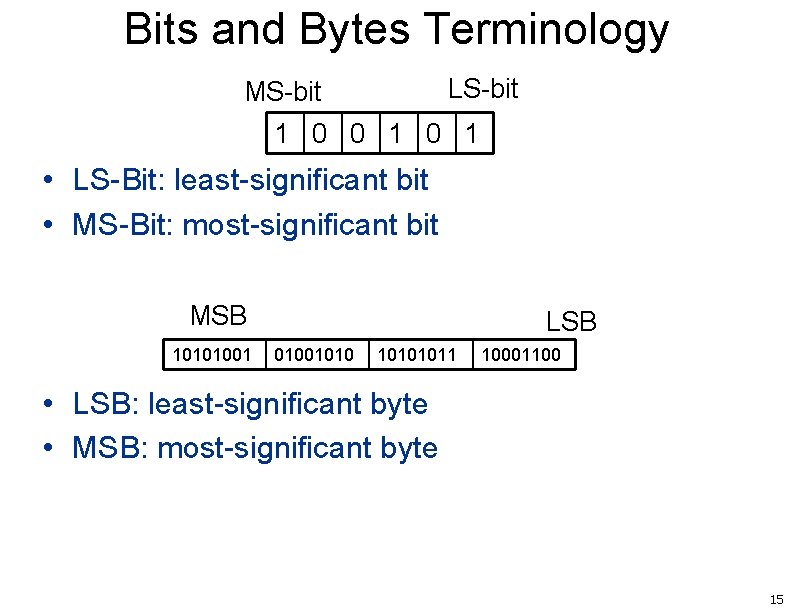 Bits and Bytes Terminology

MS-bit LS-bit

| 1 | 0 | 0 | 1 | 0 | 1 |
|---|---|---|---|---|---|

• LS-Bit: least-significant bit
• MS-Bit: most-significant bit

MSB LSB

| 10101001 | 01001010 | 10101011 | 10001100 |
|---|---|---|---|

• LSB: least-significant byte
• MSB: most-significant byte

15